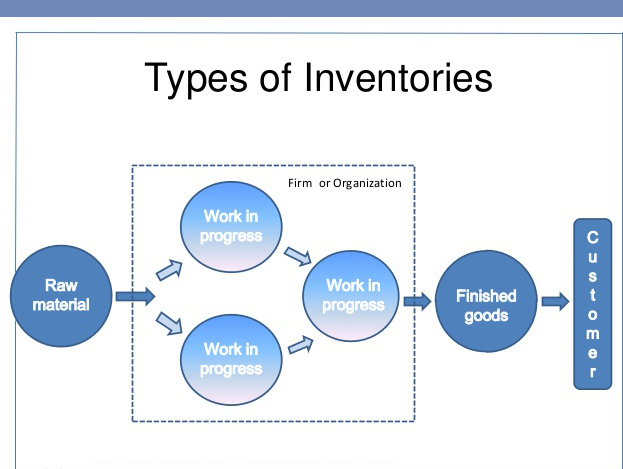 Types of Inventories

Firm or Organization

Raw material

Work in progress

Work in progress

Work in progress

Finished goods

Customer